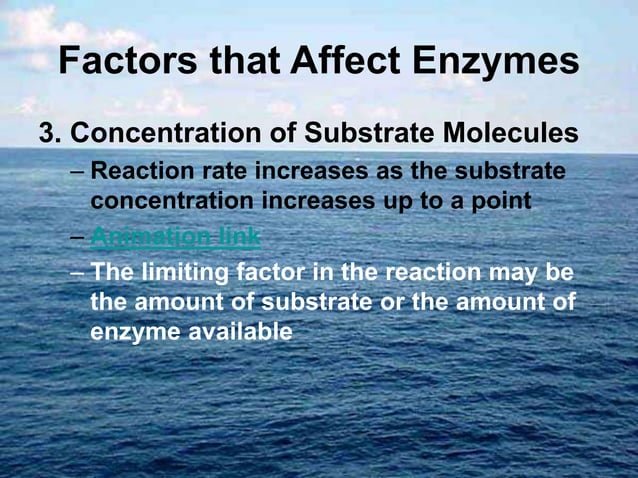 Factors that Affect Enzymes

3. Concentration of Substrate Molecules

– Reaction rate increases as the substrate concentration increases up to a point

– Animation link

– The limiting factor in the reaction may be the amount of substrate or the amount of enzyme available